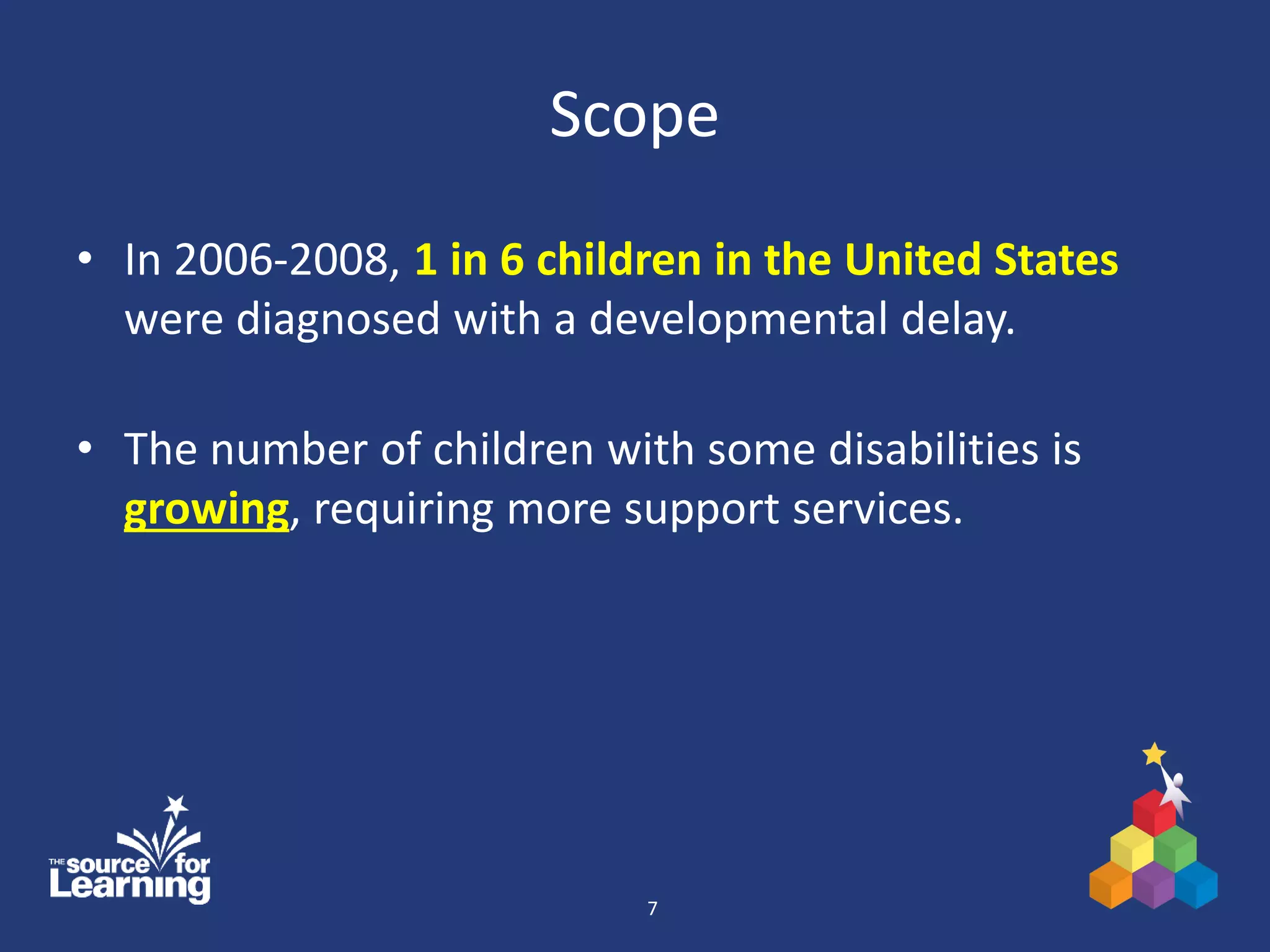 Scope

• In 2006-2008, 1 in 6 children in the United States were diagnosed with a developmental delay.

• The number of children with some disabilities is growing, requiring more support services.

THE source for Learning

7